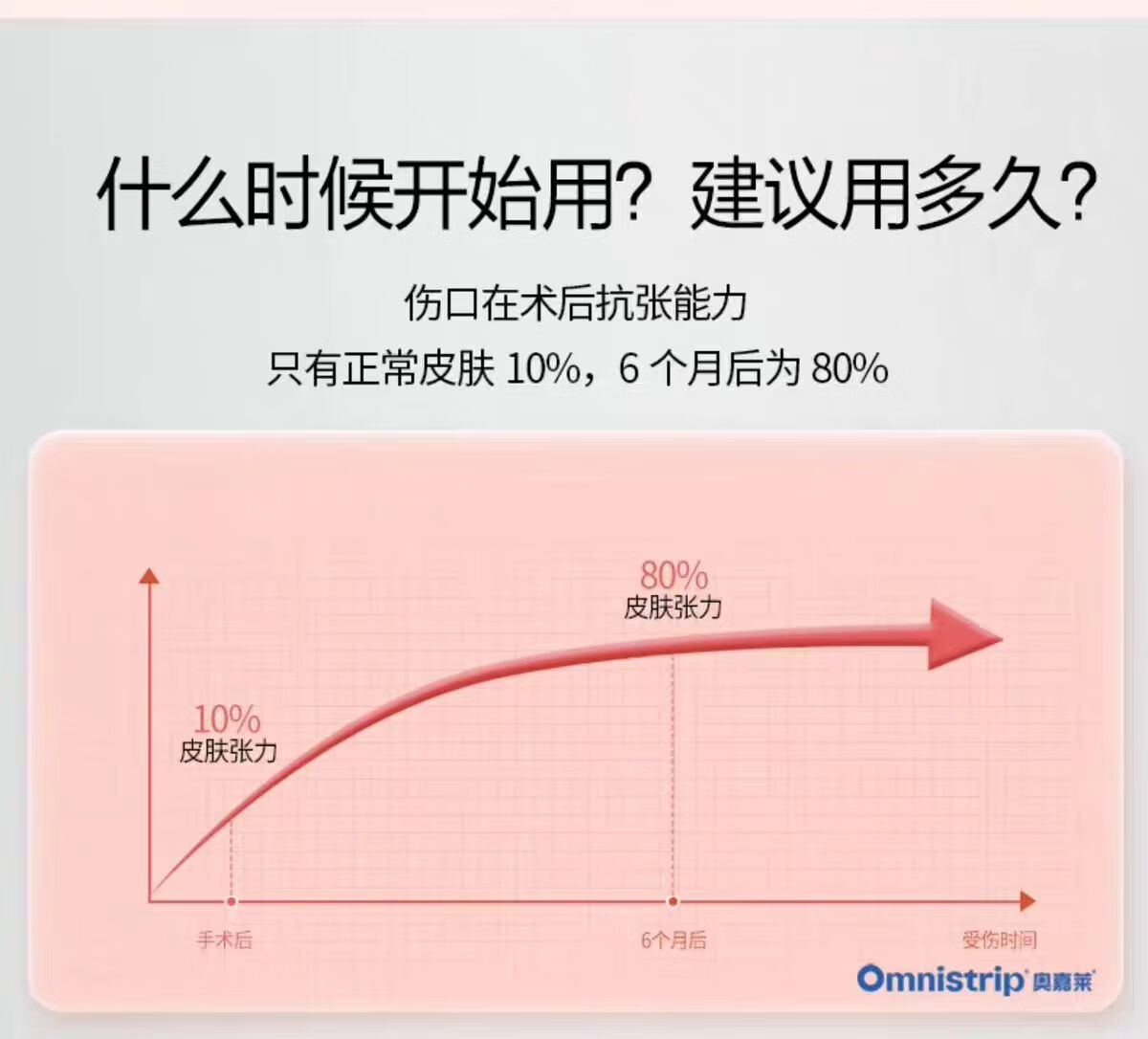 什么时候开始用？建议用多久？

伤口在术后抗张能力

只有正常皮肤 10%，6 个月后为 80%

80%
皮肤张力

10%
皮肤张力

手术后

6个月后

受伤时间

Omnistrip 奥嘉莱